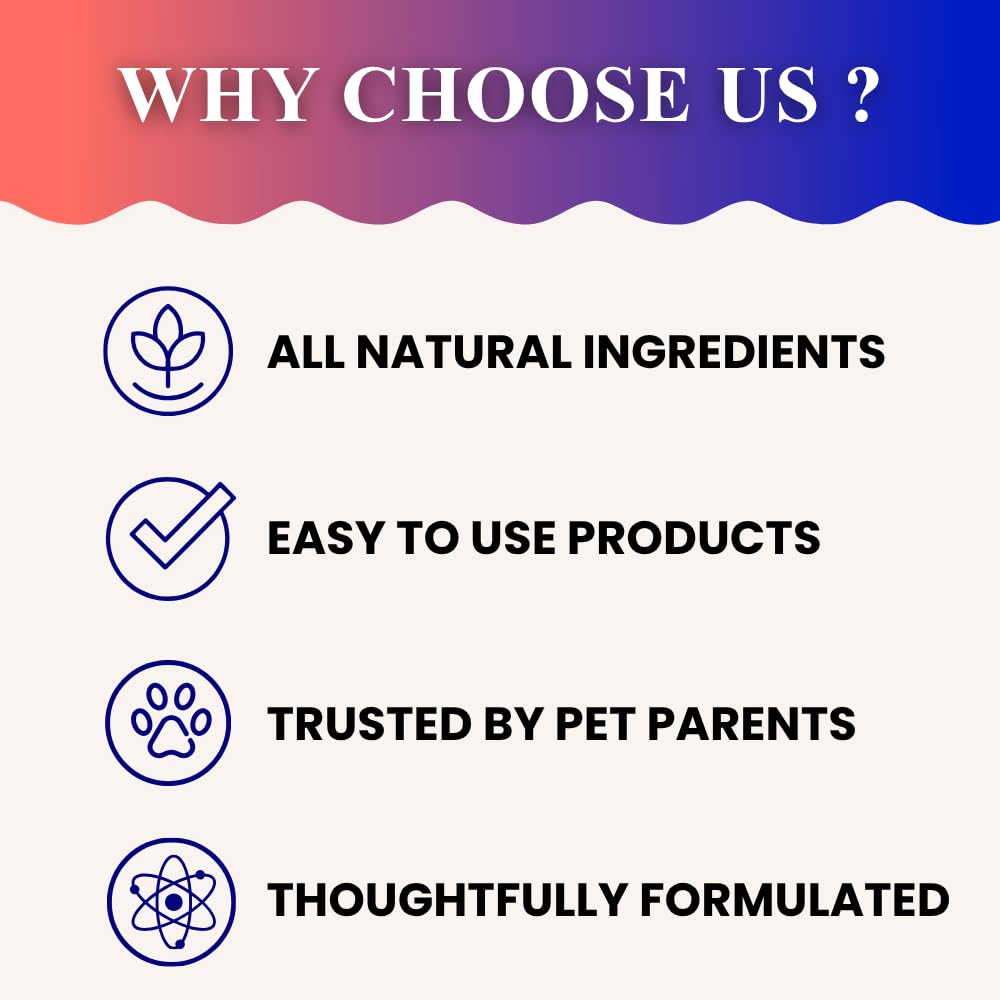 WHY CHOOSE US ?

ALL NATURAL INGREDIENTS

EASY TO USE PRODUCTS

TRUSTED BY PET PARENTS

THOUGHTFULLY FORMULATED